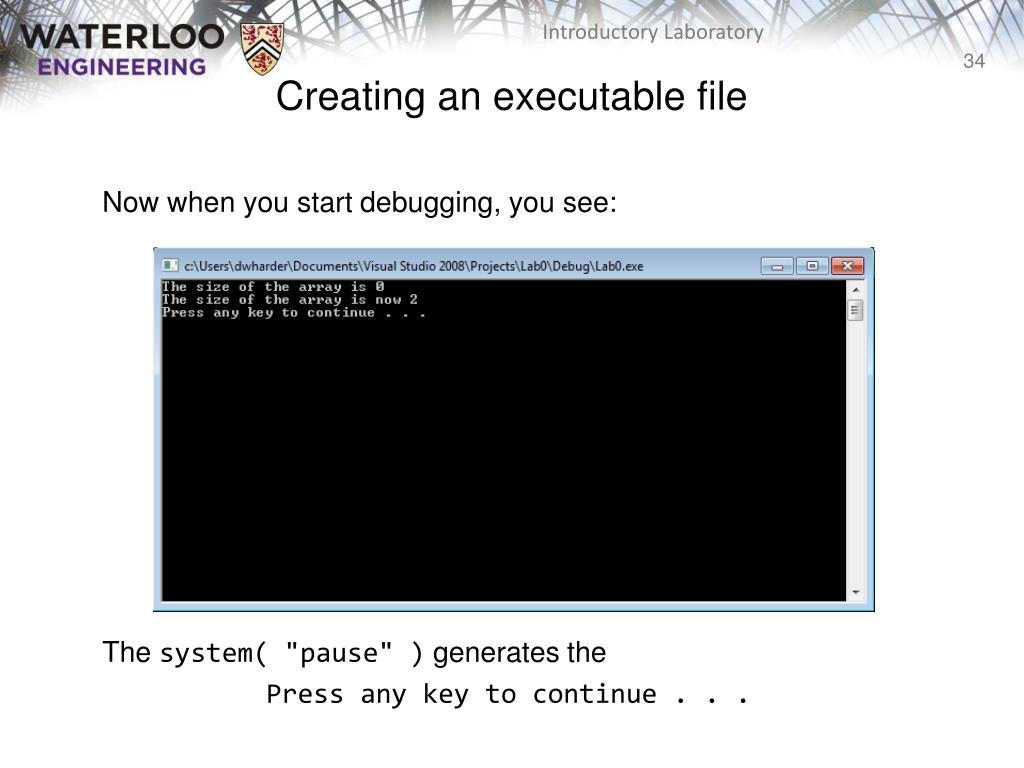 WATERLOO ENGINEERING

Introductory Laboratory

34

Creating an executable file

Now when you start debugging, you see:

c:\Users\dwharder\Documents\Visual Studio 2008\Projects\Lab0\Debug\Lab0.exe

The size of the array is 0
The size of the array is now 2
Press any key to continue . . .

The system( "pause" ) generates the

Press any key to continue . . .